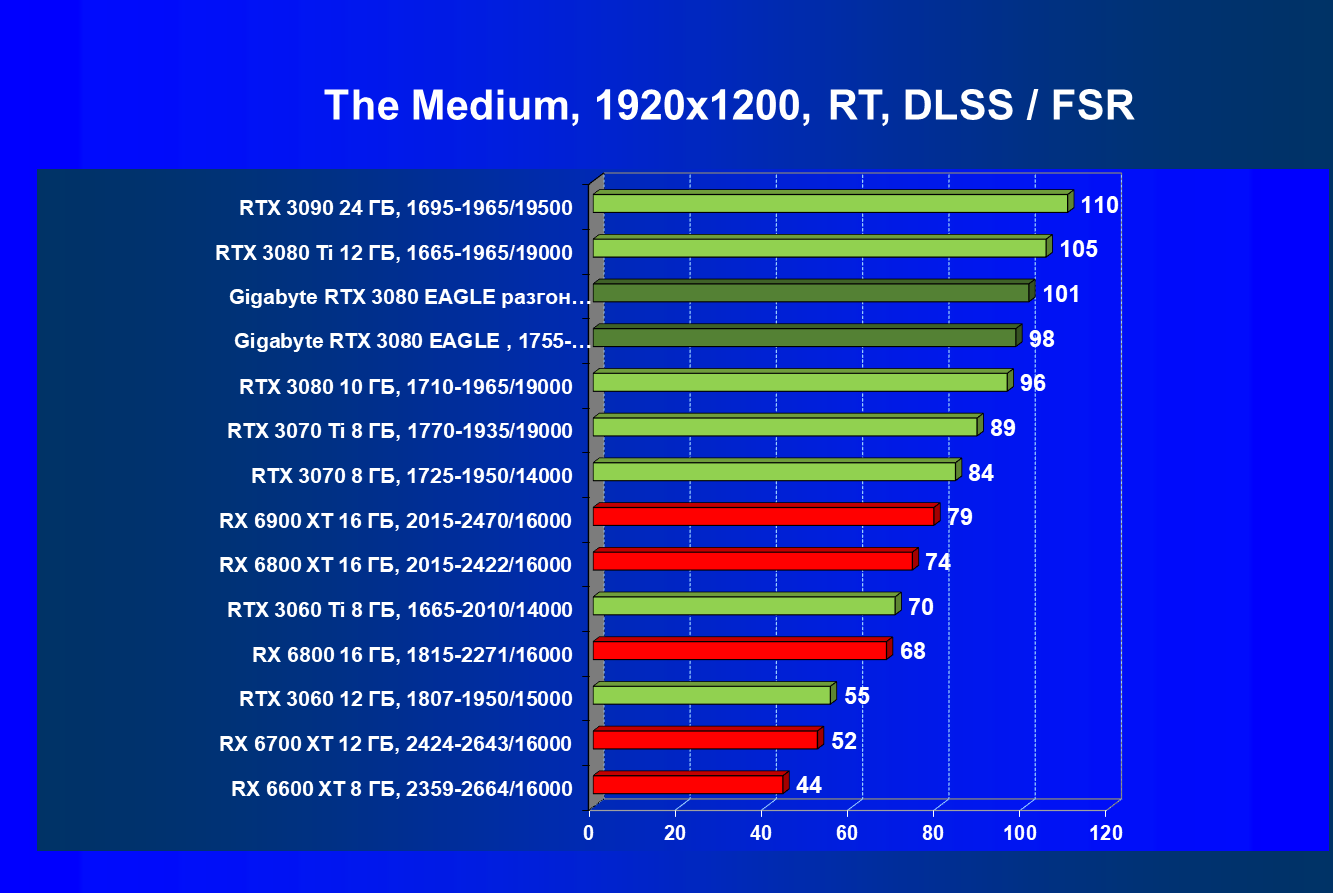 The Medium, 1920x1200, RT, DLSS / FSR

RTX 3090 24 ГБ, 1695-1965/19500 110
RTX 3080 Ti 12 ГБ, 1665-1965/19000 105
Gigabyte RTX 3080 EAGLE разгон… 101
Gigabyte RTX 3080 EAGLE , 1755-… 98
RTX 3080 10 ГБ, 1710-1965/19000 96
RTX 3070 Ti 8 ГБ, 1770-1935/19000 89
RTX 3070 8 ГБ, 1725-1950/14000 84
RX 6900 XT 16 ГБ, 2015-2470/16000 79
RX 6800 XT 16 ГБ, 2015-2422/16000 74
RTX 3060 Ti 8 ГБ, 1665-2010/14000 70
RX 6800 16 ГБ, 1815-2271/16000 68
RTX 3060 12 ГБ, 1807-1950/15000 55
RX 6700 XT 12 ГБ, 2424-2643/16000 52
RX 6600 XT 8 ГБ, 2359-2664/16000 44

0 20 40 60 80 100 120